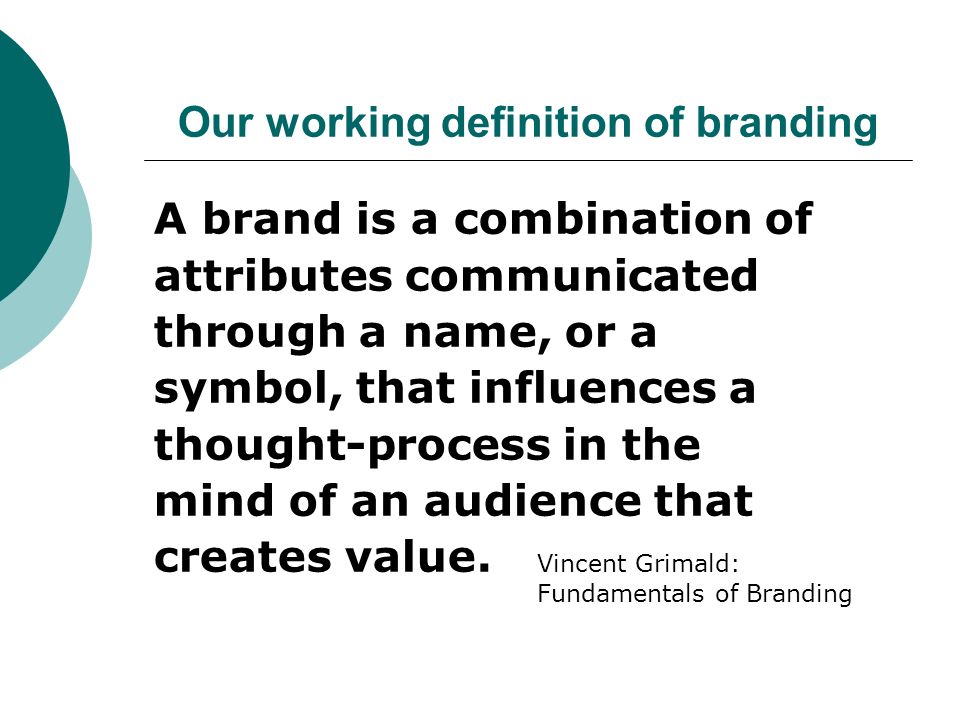 Our working definition of branding

A brand is a combination of attributes communicated through a name, or a symbol, that influences a thought-process in the mind of an audience that creates value.

Vincent Grimald: Fundamentals of Branding